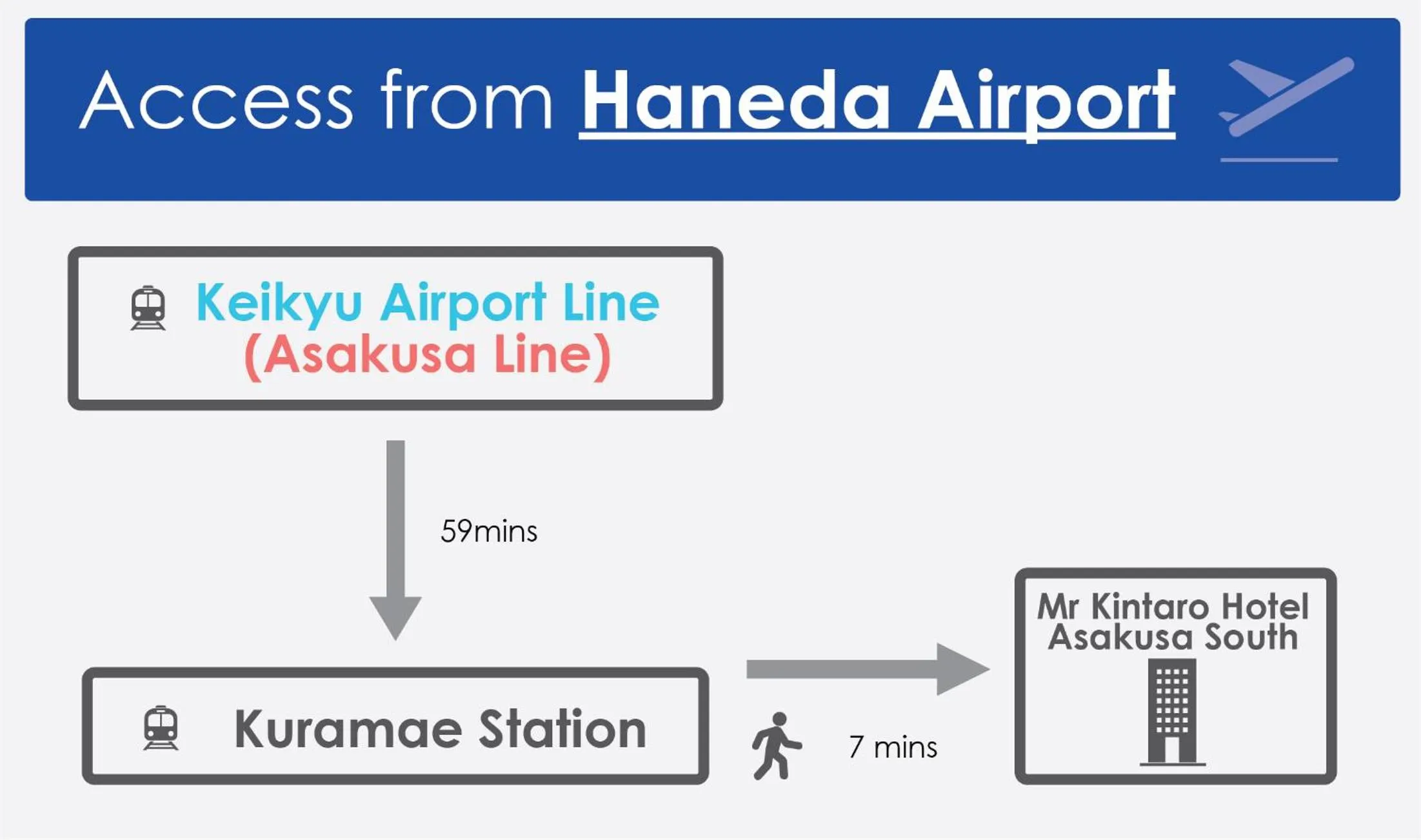 Access from Haneda Airport

Keikyu Airport Line
(Asakusa Line)

59mins

Kuramae Station

7 mins

Mr Kintaro Hotel
Asakusa South